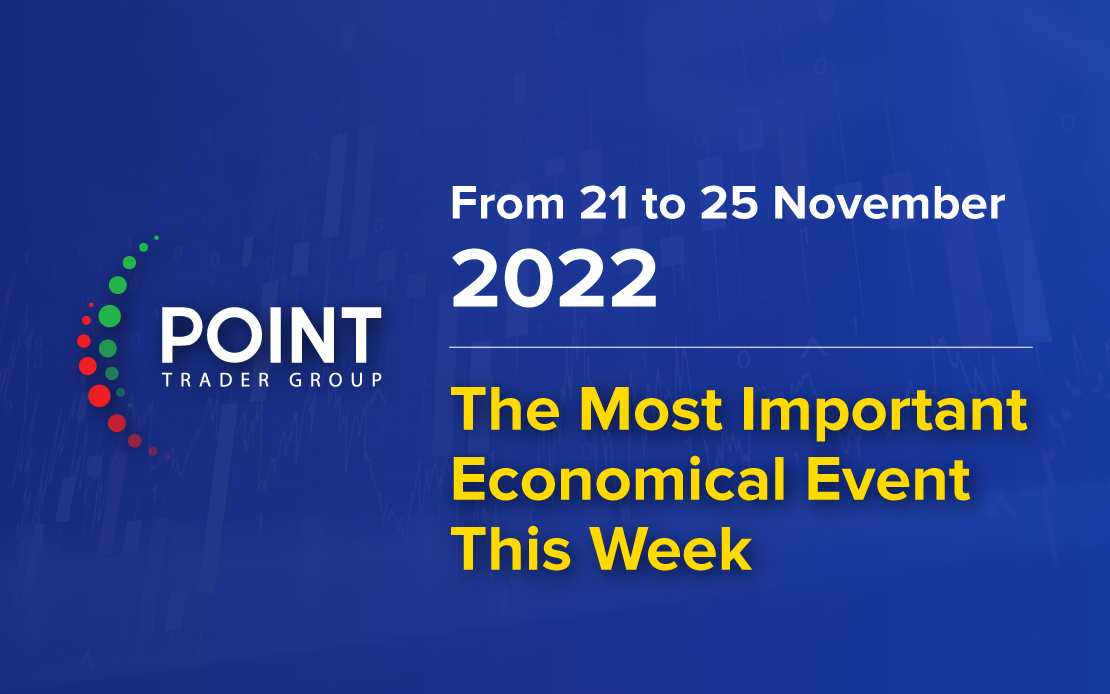 POINT
TRADER GROUP

From 21 to 25 November
2022

The Most Important Economical Event This Week